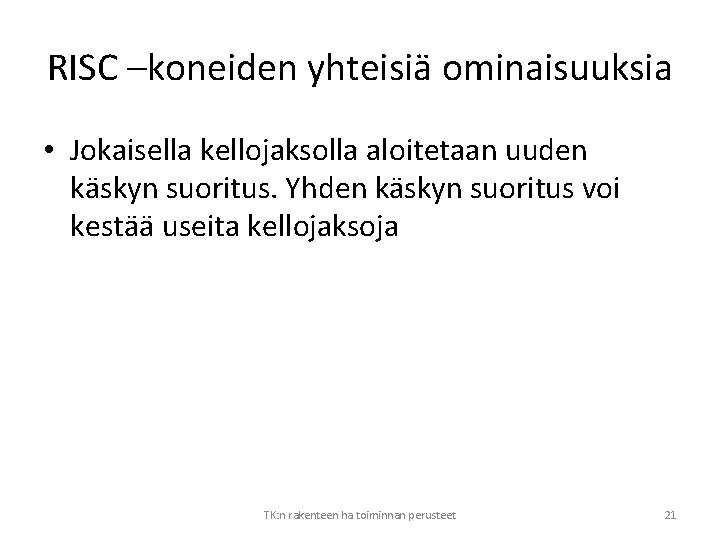 RISC –koneiden yhteisiä ominaisuuksia

• Jokaisella kellojaksolla aloitetaan uuden käskyn suoritus. Yhden käskyn suoritus voi kestää useita kellojaksoja

TK:n rakenteen ha toiminnan perusteet

21